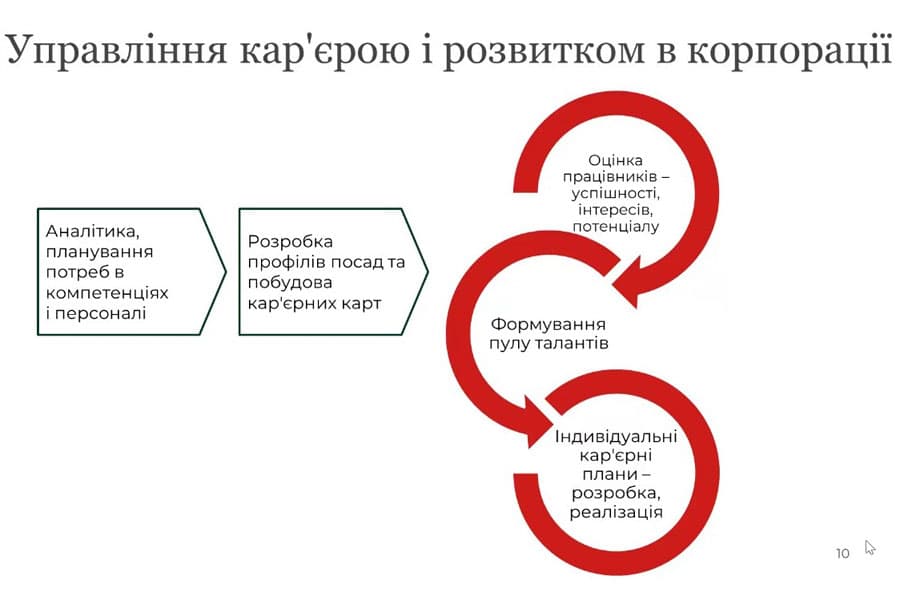 Управління кар'єрою і розвитком в корпорації

Аналітика, планування потреб в компетенціях і персоналі

Розробка профілів посад та побудова кар'єрних карт

Оцінка працівників – успішності, інтересів, потенціалу

Формування пулу талантів

Індивідуальні кар'єрні плани – розробка, реалізація

10